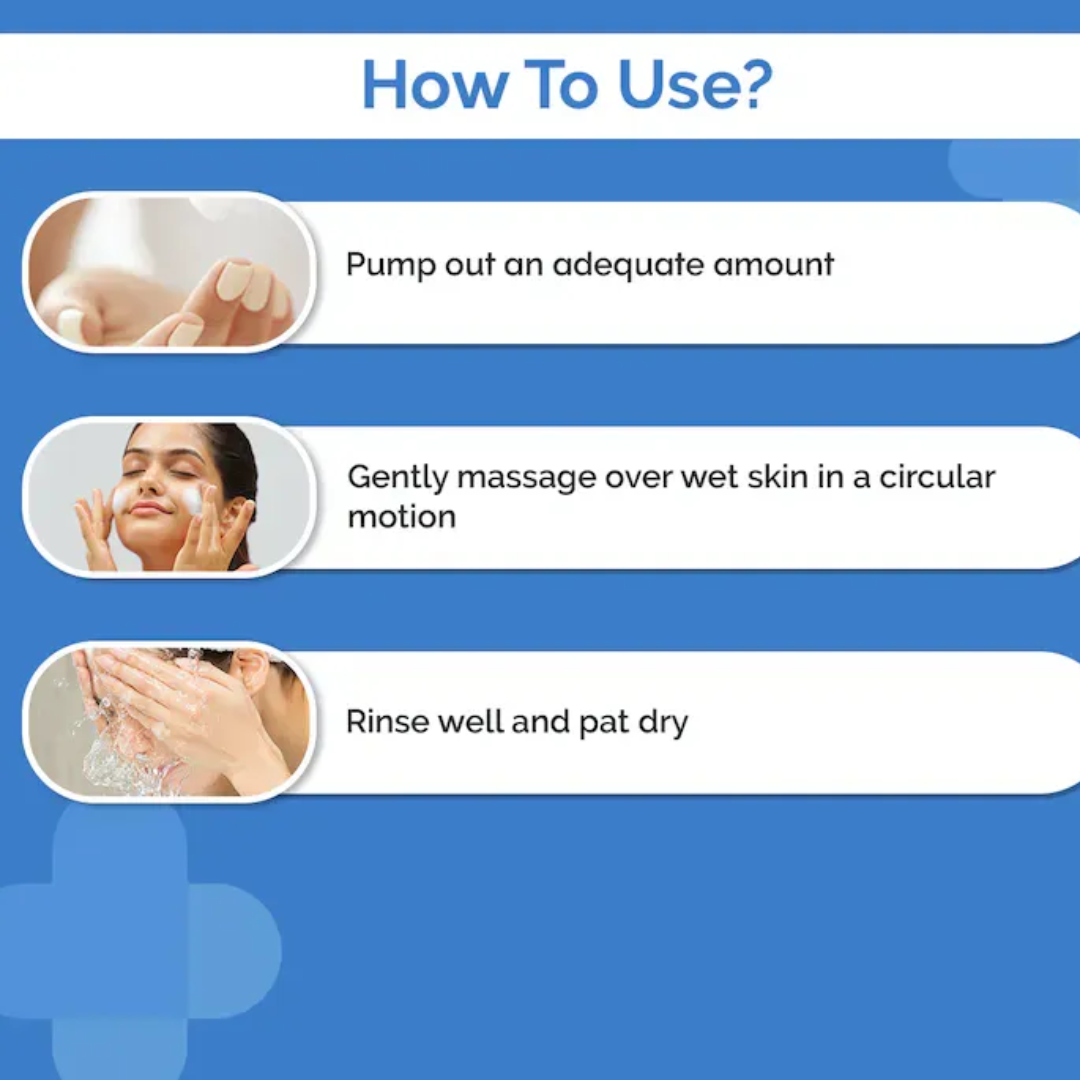 How To Use?

Pump out an adequate amount

Gently massage over wet skin in a circular motion

Rinse well and pat dry